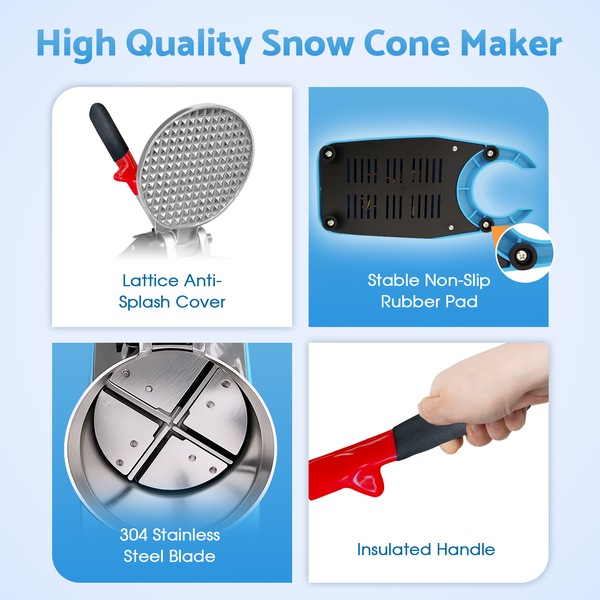 High Quality Snow Cone Maker

Lattice Anti-Splash Cover

Stable Non-Slip Rubber Pad

304 Stainless Steel Blade

Insulated Handle